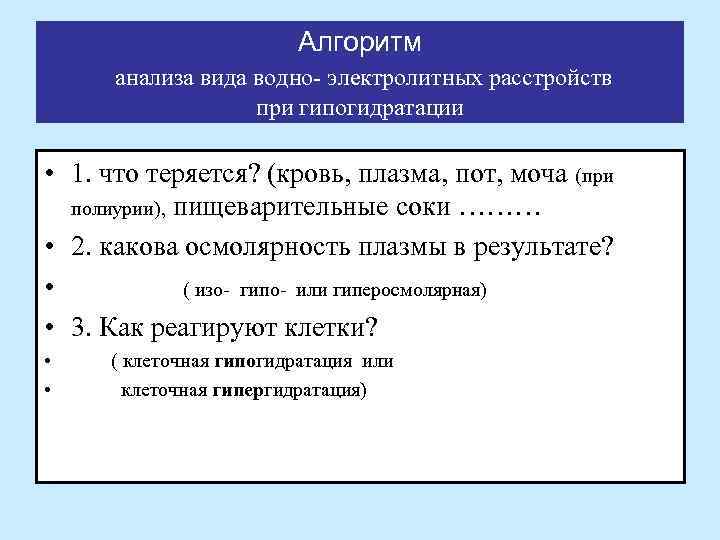 Алгоритм
анализа вида водно- электролитных расстройств при гипогидратации

• 1. что теряется? (кровь, плазма, пот, моча (при полиурии), пищеварительные соки ………
• 2. какова осмолярность плазмы в результате?
• ( изо- гипо- или гиперосмолярная)
• 3. Как реагируют клетки?
• ( клеточная гипогидратация или
• клеточная гипергидратация)